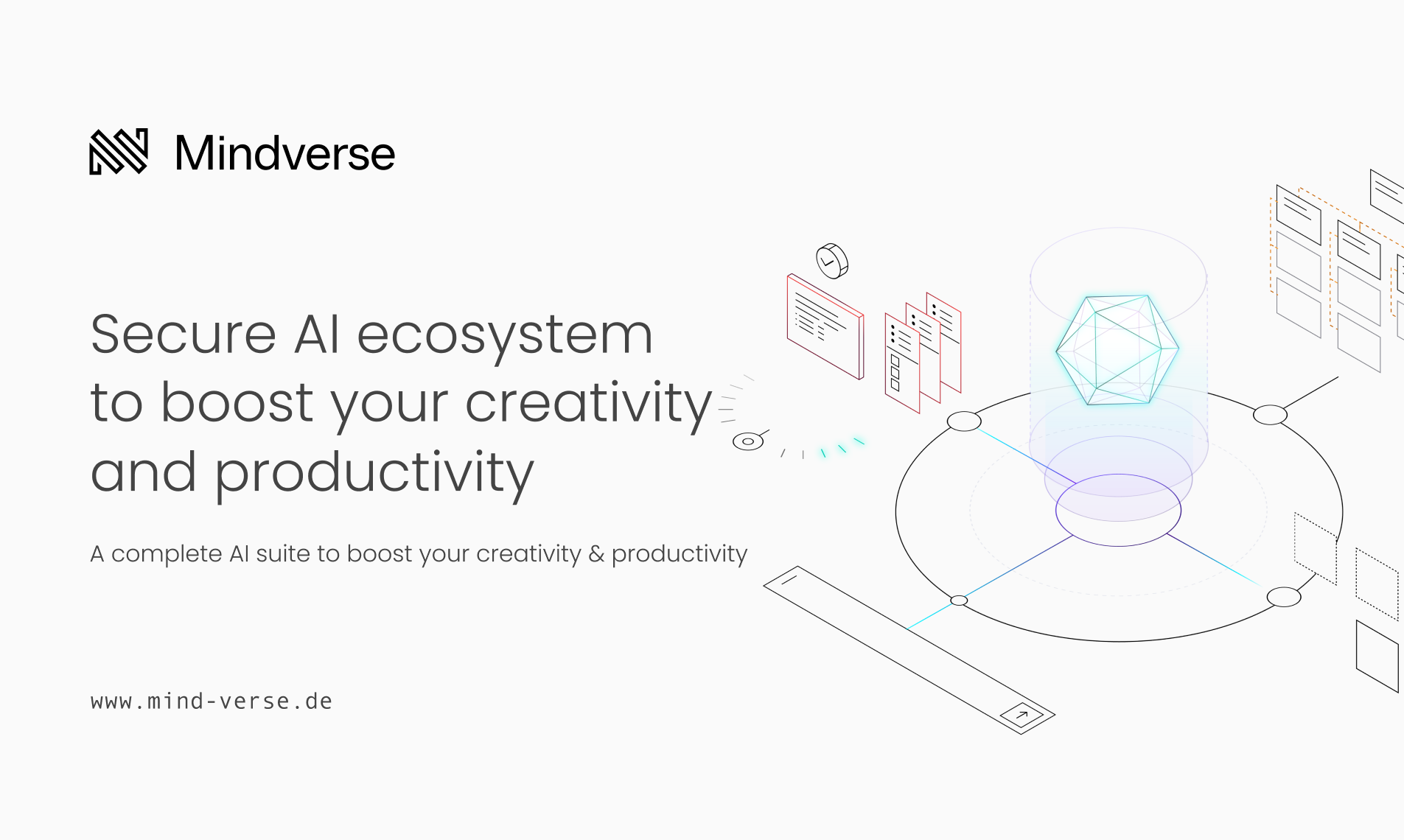 Mindverse

Secure AI ecosystem to boost your creativity and productivity

A complete AI suite to boost your creativity & productivity

www.mind-verse.de